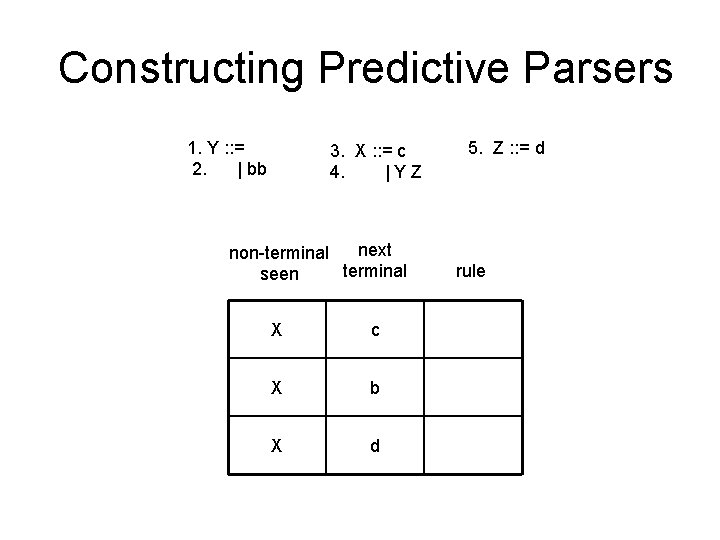 Constructing Predictive Parsers

1. Y ::=
2. | bb

3. X ::= c
4. | Y Z

5. Z ::= d

| non-terminal seen | next terminal | rule |
|---|---|---|
| X | c | |
| X | b | |
| X | d | |